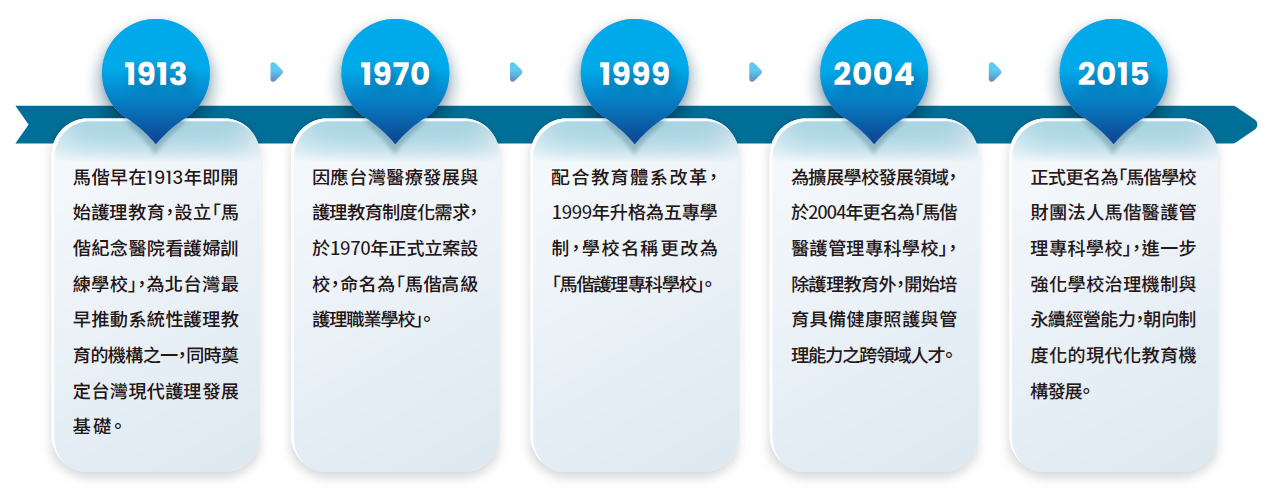 1913

馬偕早在1913年即開始護理教育，設立「馬偕紀念醫院看護婦訓練學校」，為北台灣最早推動系統性護理教育的機構之一，同時奠定台灣現代護理發展基礎。

1970

因應台灣醫療發展與護理教育制度化需求，於1970年正式立案設校，命名為「馬偕高級護理職業學校」。

1999

配合教育體系改革，1999年升格為五專學制，學校名稱更改為「馬偕護理專科學校」。

2004

為擴展學校發展領域，於2004年更名為「馬偕醫護管理專科學校」，除護理教育外，開始培育具備健康照護與管理能力之跨領域人才。

2015

正式更名為「馬偕學校財團法人馬偕醫護管理專科學校」，進一步強化學校治理機制與永續經營能力，朝向制度化的現代化教育機構發展。